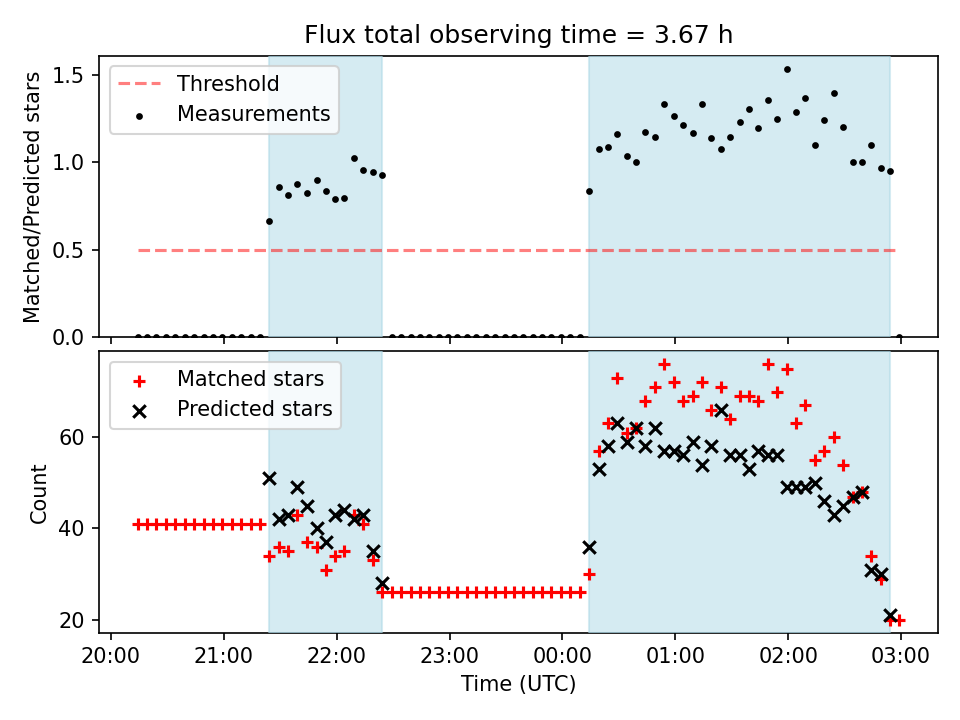 Flux total observing time = 3.67 h

Threshold
Measurements

Matched/Predicted stars

1.5
1.0
0.5
0.0

Matched stars
Predicted stars

Count

60
40
20

20:00
21:00
22:00
23:00
00:00
01:00
02:00
03:00

Time (UTC)